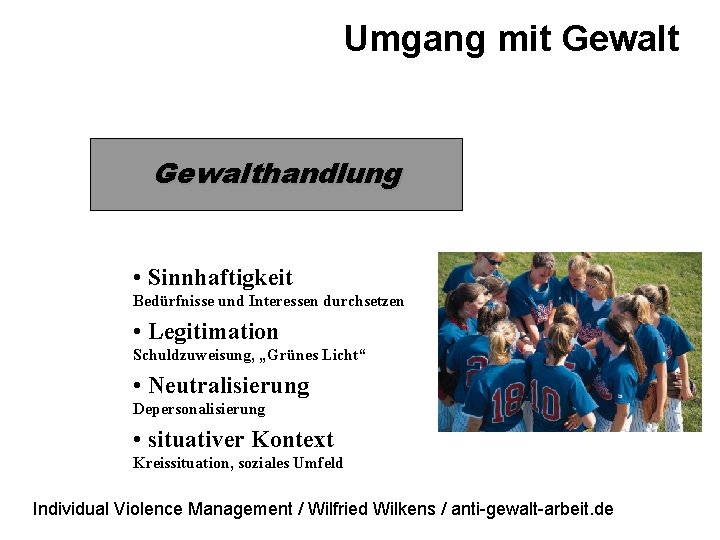 Umgang mit Gewalt

Gewalthandlung

• Sinnhaftigkeit
Bedürfnisse und Interessen durchsetzen

• Legitimation
Schuldzuweisung, „Grünes Licht“

• Neutralisierung
Depersonalisierung

• situativer Kontext
Kreissituation, soziales Umfeld

18 10

Individual Violence Management / Wilfried Wilkens / anti-gewalt-arbeit.de